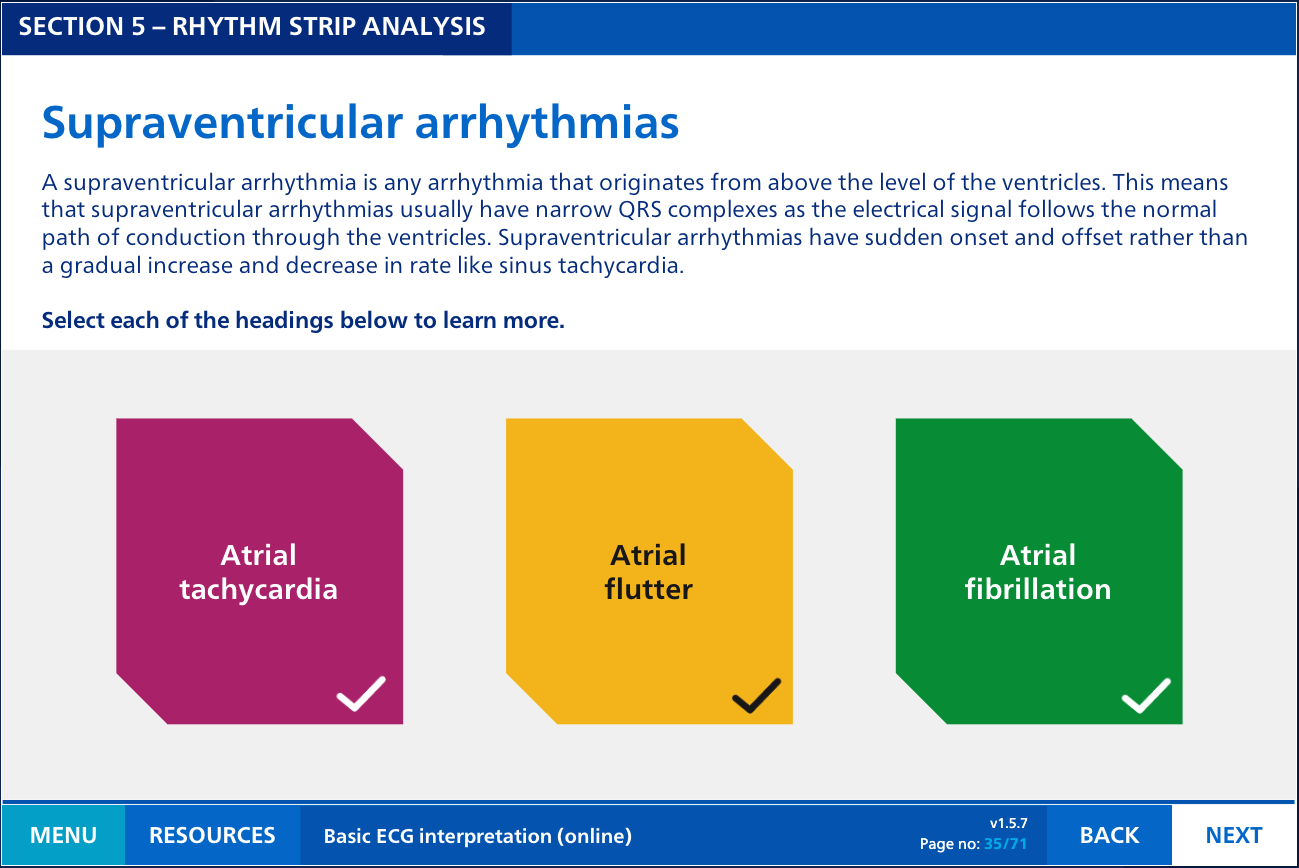 SECTION 5 – RHYTHM STRIP ANALYSIS

Supraventricular arrhythmias

A supraventricular arrhythmia is any arrhythmia that originates from above the level of the ventricles. This means that supraventricular arrhythmias usually have narrow QRS complexes as the electrical signal follows the normal path of conduction through the ventricles. Supraventricular arrhythmias have sudden onset and offset rather than a gradual increase and decrease in rate like sinus tachycardia.

Select each of the headings below to learn more.

Atrial tachycardia

Atrial flutter

Atrial fibrillation

MENU RESOURCES Basic ECG interpretation (online) v1.5.7 Page no: 35/71 BACK NEXT